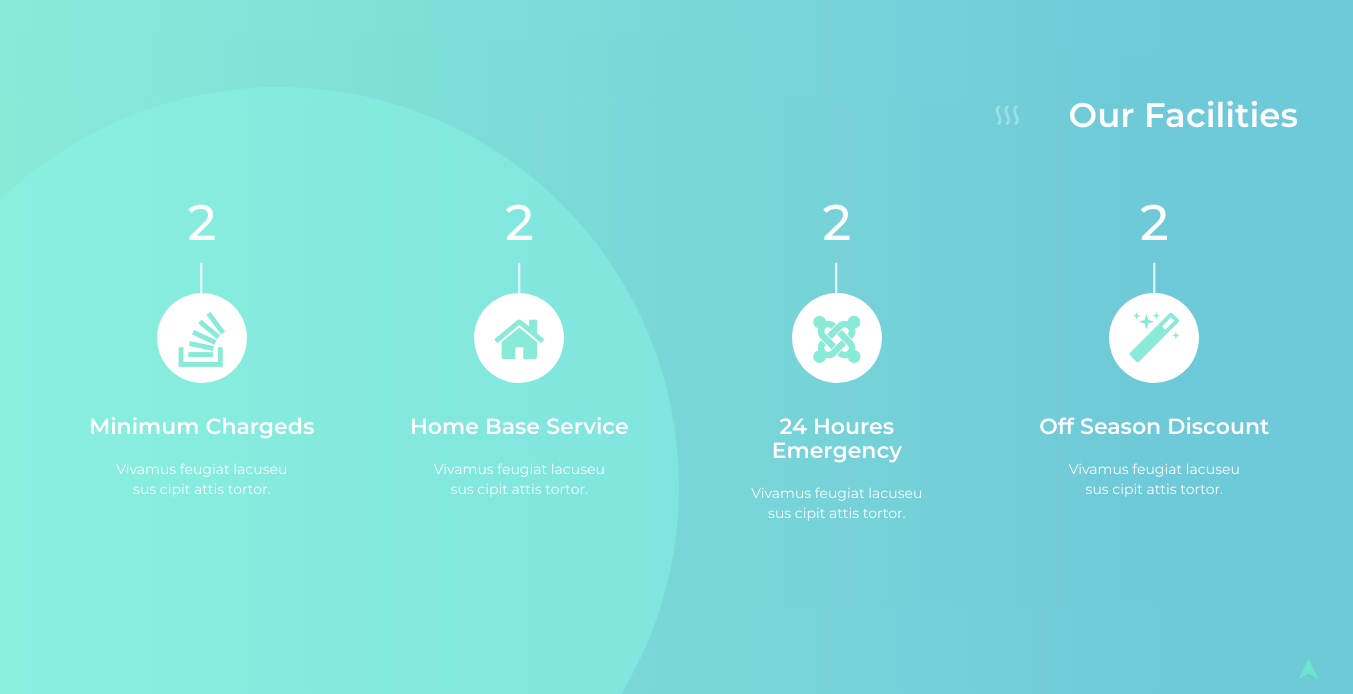 Our Facilities

2

Minimum Chargeds

Vivamus feugiat lacuseu sus cipit attis tortor.

2

Home Base Service

Vivamus feugiat lacuseu sus cipit attis tortor.

2

24 Houres Emergency

Vivamus feugiat lacuseu sus cipit attis tortor.

2

Off Season Discount

Vivamus feugiat lacuseu sus cipit attis tortor.